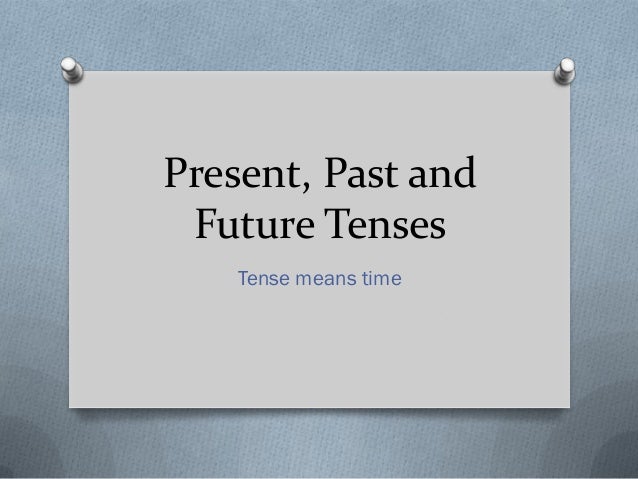 Present, Past and Future Tenses

Tense means time